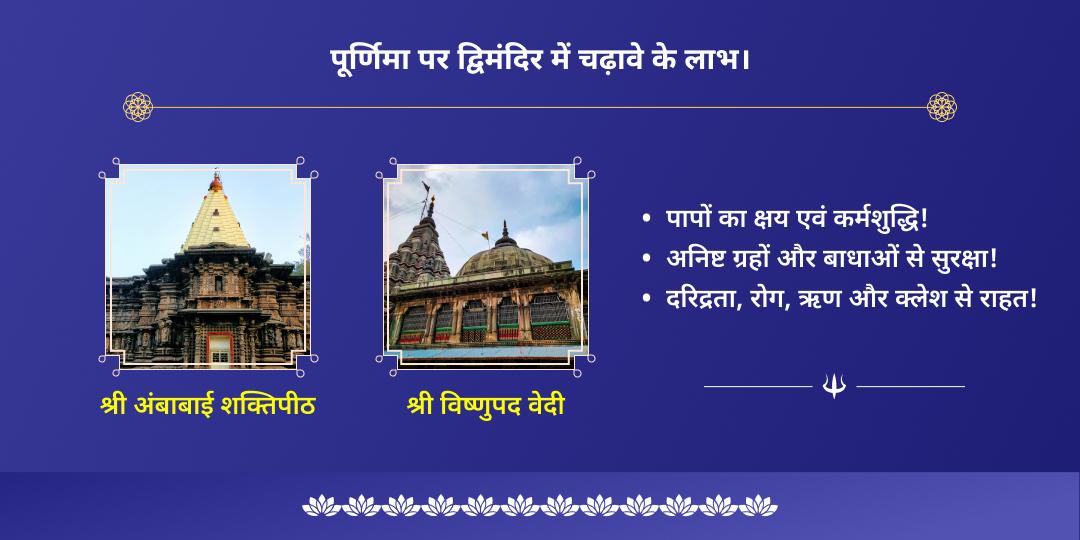 पूर्णिमा पर द्विमंदिर में चढ़ावे के लाभ।

श्री अंबाबाई शक्तिपीठ

श्री विष्णुपद वेदी

• पापों का क्षय एवं कर्मशुद्धि!
• अनिष्ट ग्रहों और बाधाओं से सुरक्षा!
• दरिद्रता, रोग, ऋण और क्लेश से राहत!